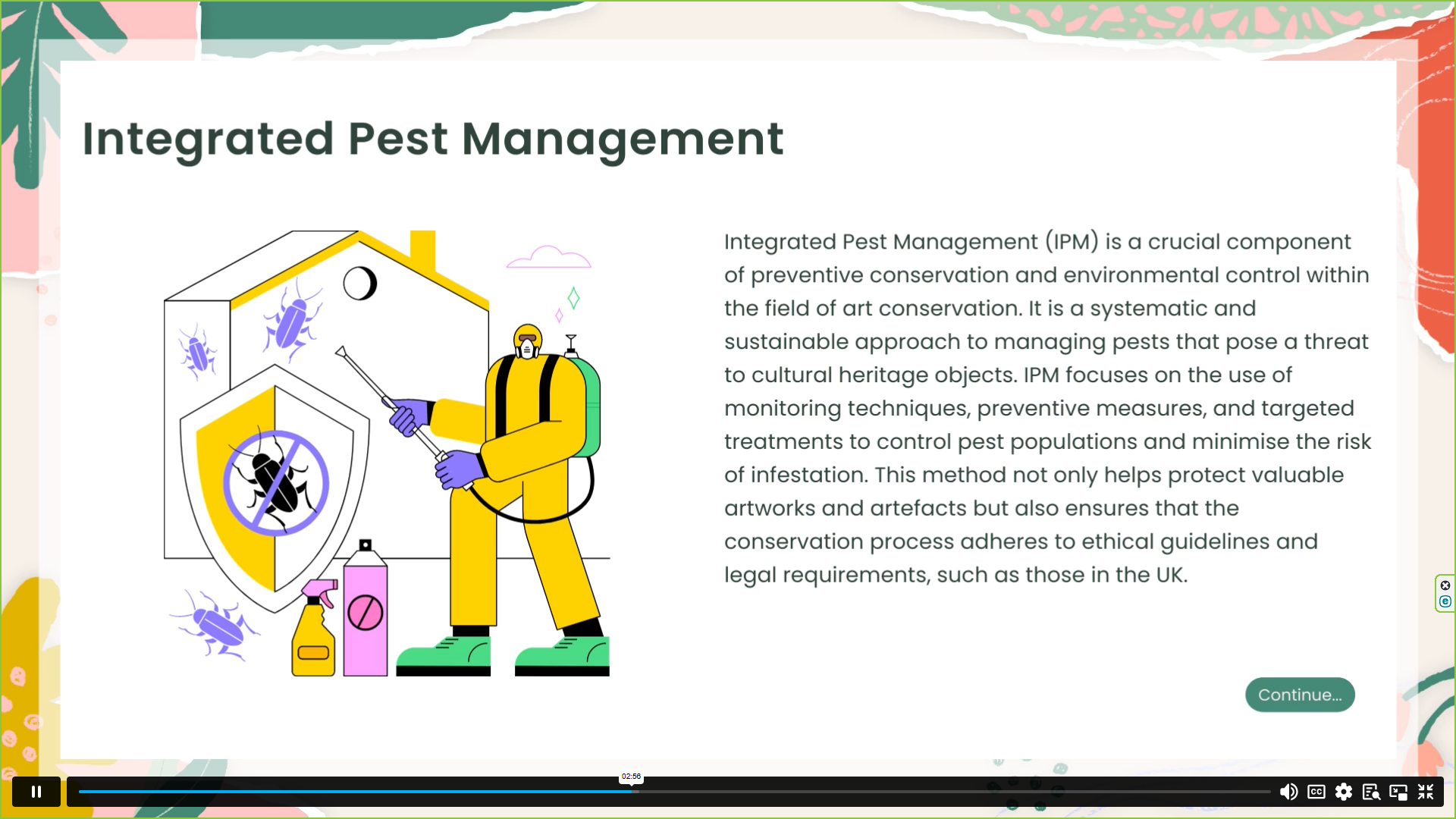 Integrated Pest Management

Integrated Pest Management (IPM) is a crucial component of preventive conservation and environmental control within the field of art conservation. It is a systematic and sustainable approach to managing pests that pose a threat to cultural heritage objects. IPM focuses on the use of monitoring techniques, preventive measures, and targeted treatments to control pest populations and minimise the risk of infestation. This method not only helps protect valuable artworks and artefacts but also ensures that the conservation process adheres to ethical guidelines and legal requirements, such as those in the UK.

Continue...

02:56

CC